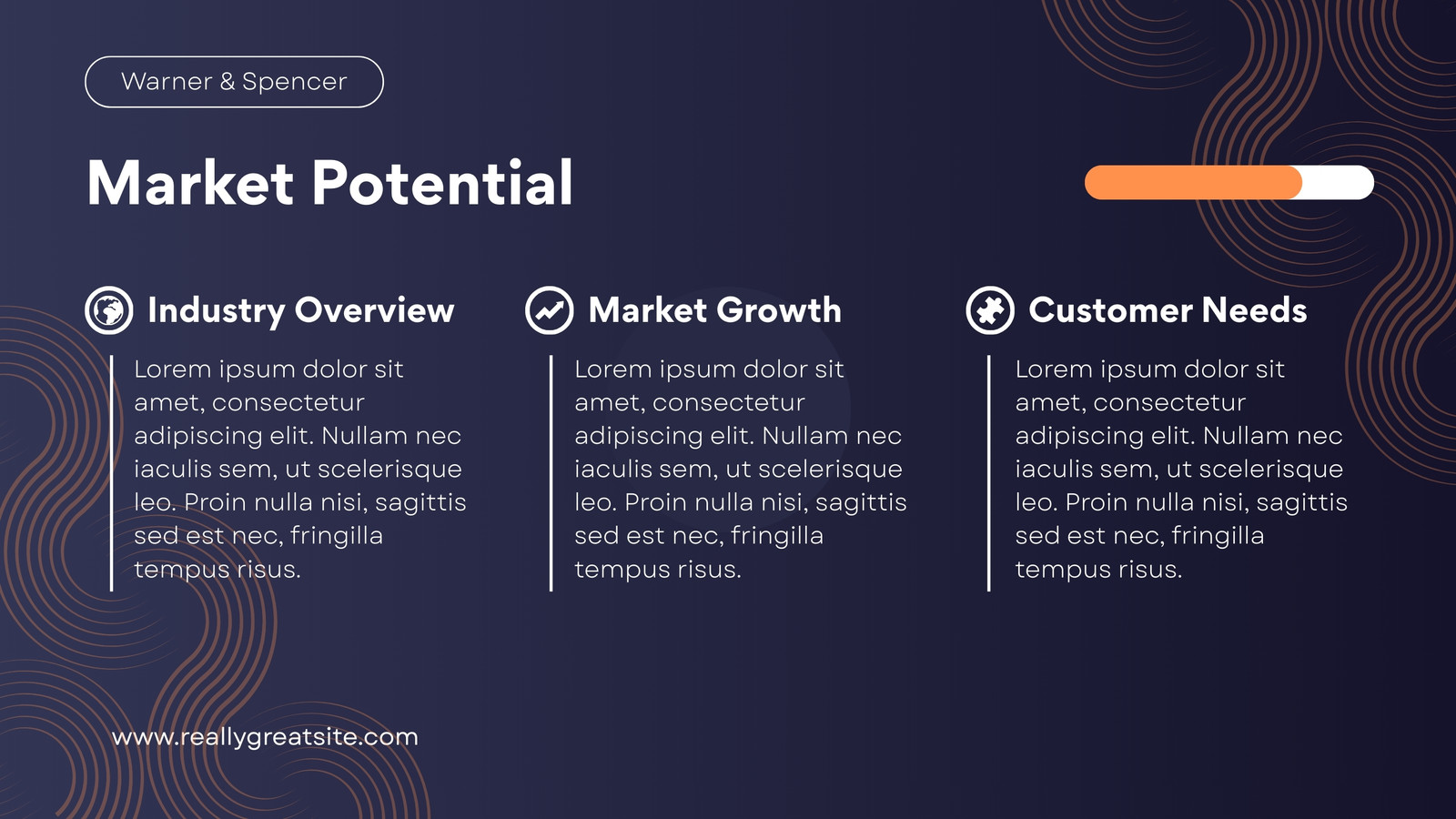 Warner & Spencer

Market Potential

Industry Overview

Lorem ipsum dolor sit amet, consectetur adipiscing elit. Nullam nec iaculis sem, ut scelerisque leo. Proin nulla nisi, sagittis sed est nec, fringilla tempus risus.

Market Growth

Lorem ipsum dolor sit amet, consectetur adipiscing elit. Nullam nec iaculis sem, ut scelerisque leo. Proin nulla nisi, sagittis sed est nec, fringilla tempus risus.

Customer Needs

Lorem ipsum dolor sit amet, consectetur adipiscing elit. Nullam nec iaculis sem, ut scelerisque leo. Proin nulla nisi, sagittis sed est nec, fringilla tempus risus.

www.reallygreatsite.com